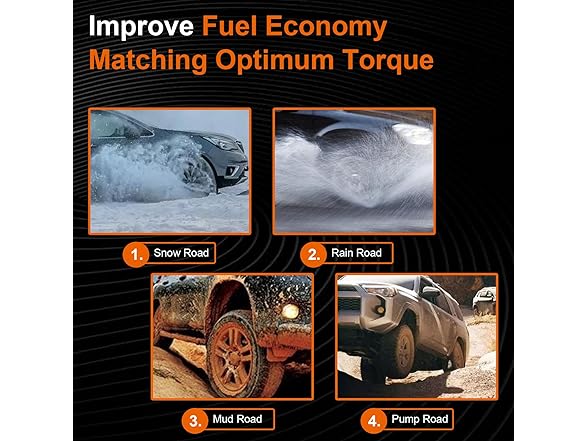 Improve Fuel Economy
Matching Optimum Torque

1. Snow Road

2. Rain Road

3. Mud Road

4. Pump Road